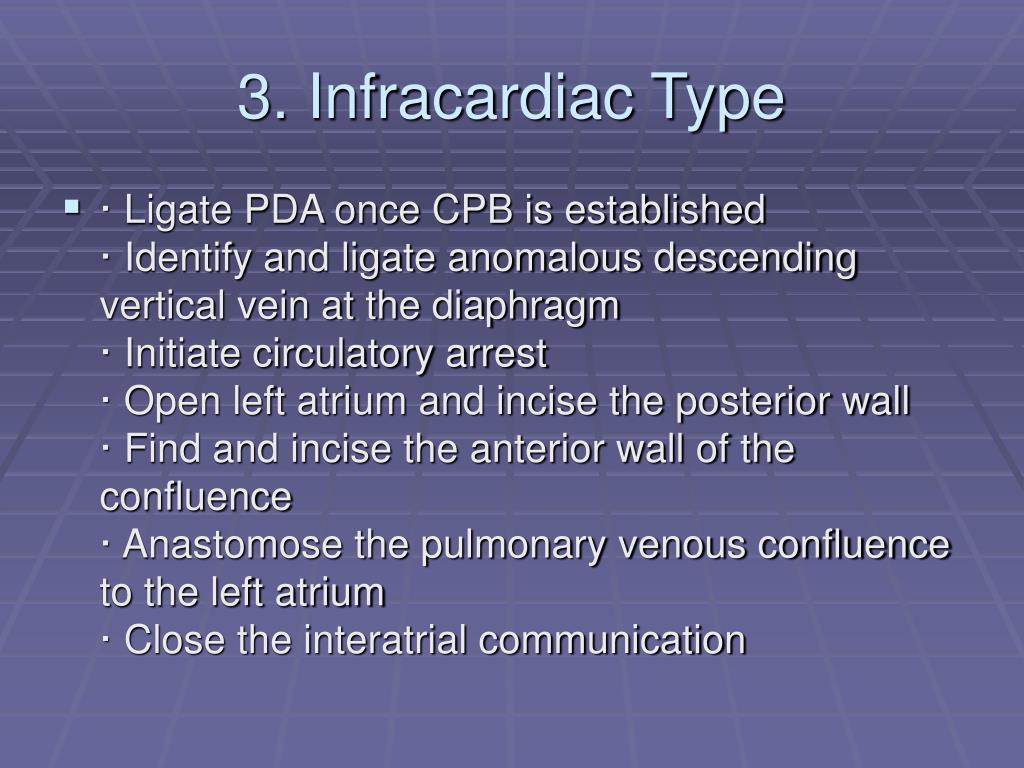 3. Infracardiac Type

▪ · Ligate PDA once CPB is established
· Identify and ligate anomalous descending vertical vein at the diaphragm
· Initiate circulatory arrest
· Open left atrium and incise the posterior wall
· Find and incise the anterior wall of the confluence
· Anastomose the pulmonary venous confluence to the left atrium
· Close the interatrial communication